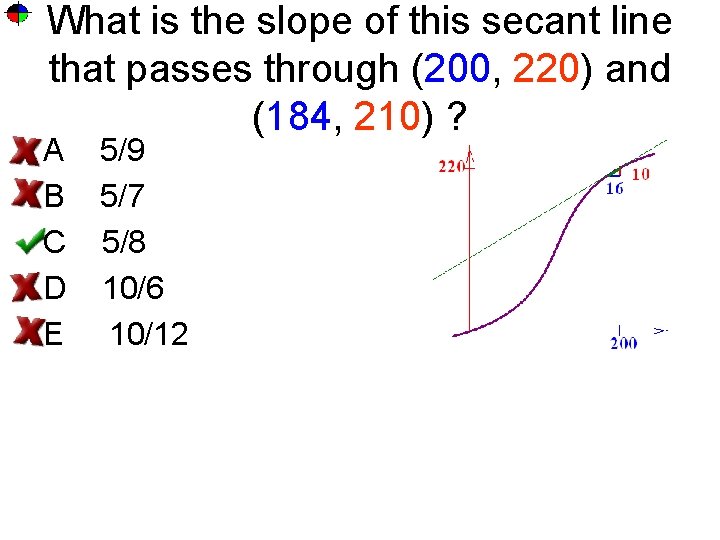 What is the slope of this secant line that passes through (200, 220) and (184, 210) ?

A 5/9

B 5/7

C 5/8

D 10/6

E 10/12

220

16

10

200